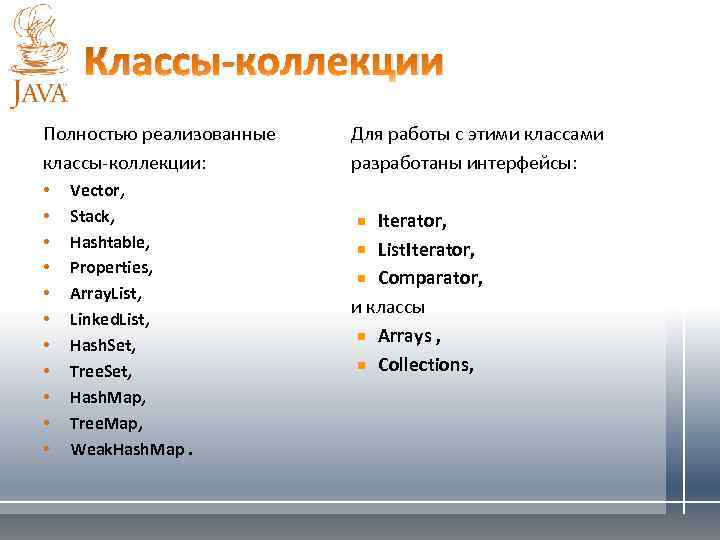 JAVA

Классы-коллекции

Полностью реализованные классы-коллекции:
• Vector,
• Stack,
• Hashtable,
• Properties,
• ArrayList,
• LinkedList,
• HashSet,
• TreeSet,
• HashMap,
• TreeMap,
• WeakHashMap .

Для работы с этими классами разработаны интерфейсы:

▪ Iterator,
▪ ListIterator,
▪ Comparator,
и классы
▪ Arrays ,
▪ Collections,